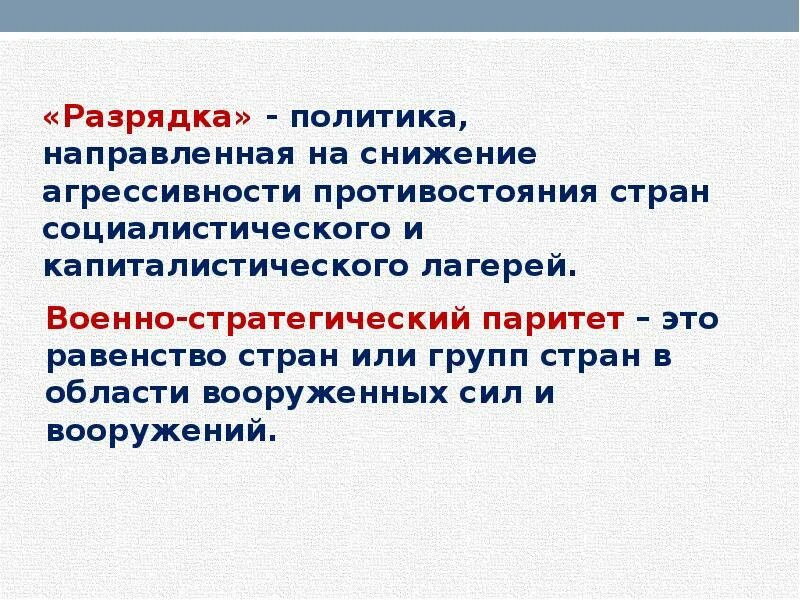 «Разрядка» - политика, направленная на снижение агрессивности противостояния стран социалистического и капиталистического лагерей.

Военно-стратегический паритет – это равенство стран или групп стран в области вооруженных сил и вооружений.